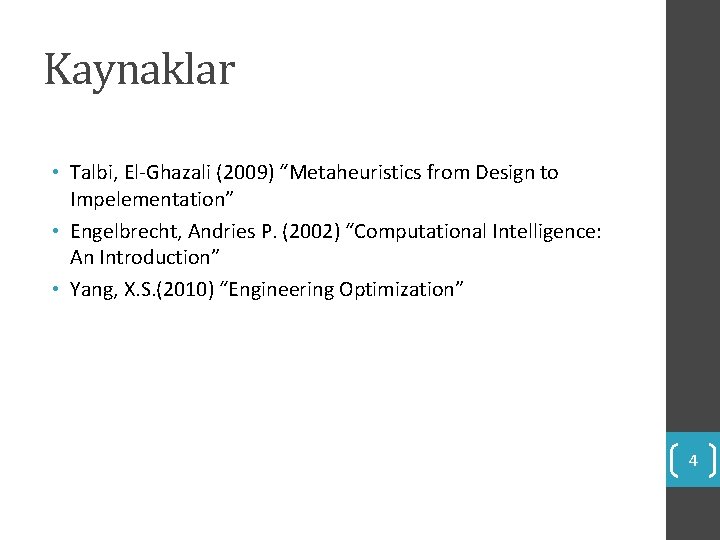 Kaynaklar

• Talbi, El-Ghazali (2009) “Metaheuristics from Design to Impelementation”
• Engelbrecht, Andries P. (2002) “Computational Intelligence: An Introduction”
• Yang, X.S.(2010) “Engineering Optimization”

4